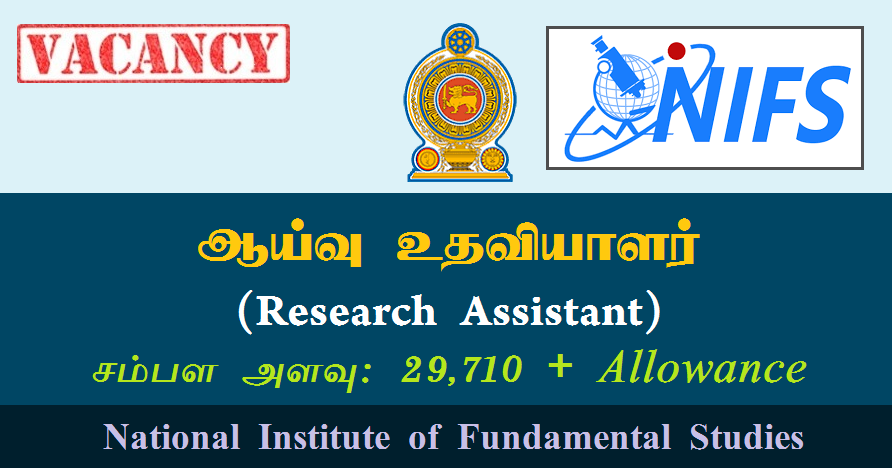 VACANCY

NIFS

ஆய்வு உதவியாளர்

(Research Assistant)

சம்பள அளவு: 29,710 + Allowance

National Institute of Fundamental Studies